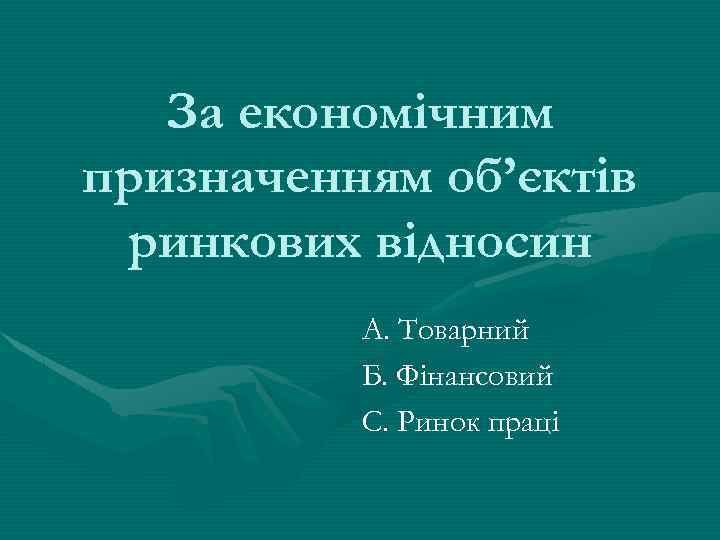 За економічним призначенням об’єктів ринкових відносин

А. Товарний

Б. Фінансовий

С. Ринок праці